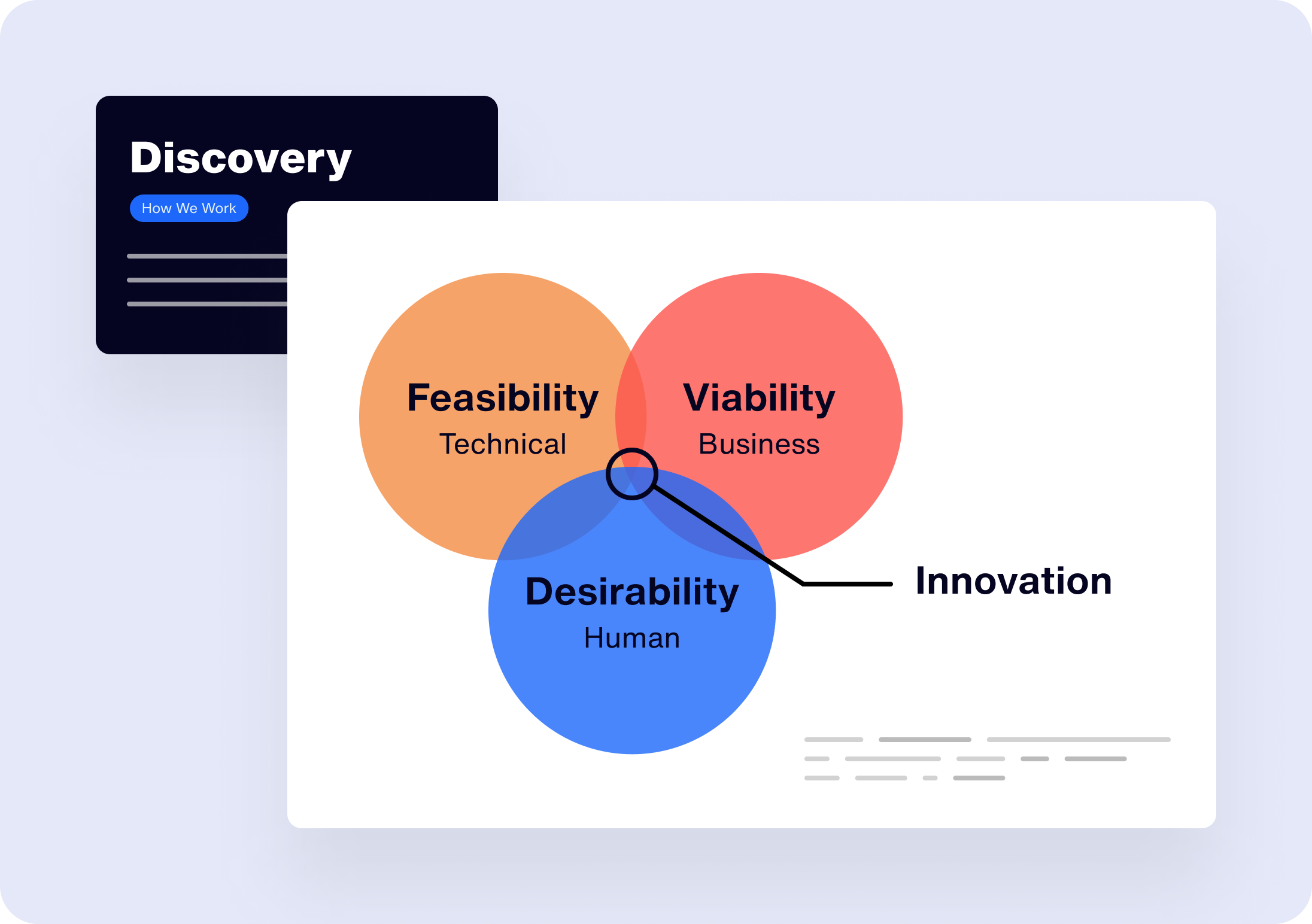 Discovery

How We Work

Feasibility
Technical

Viability
Business

Desirability
Human

Innovation